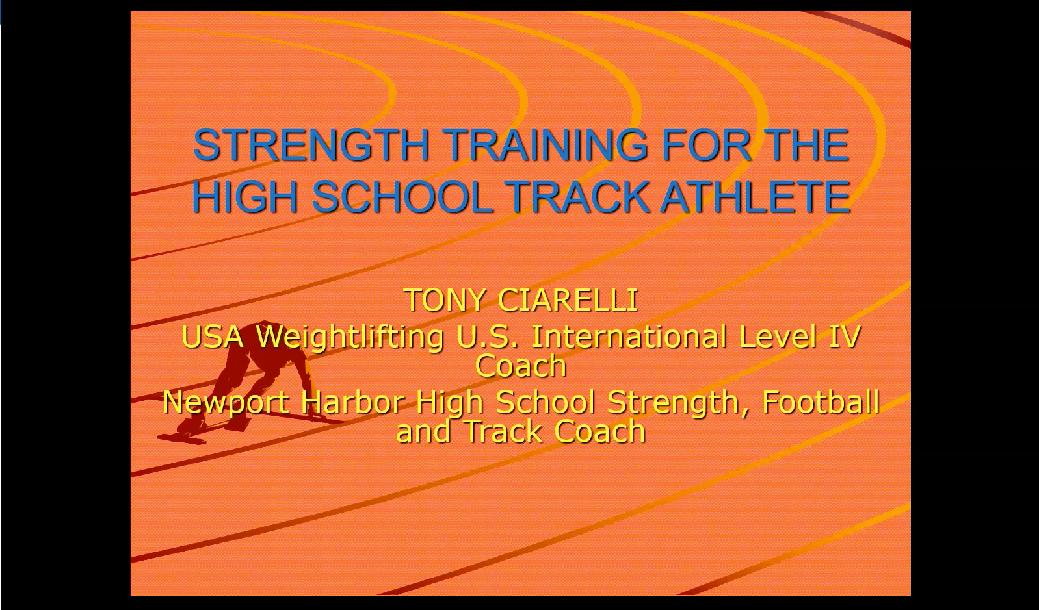 STRENGTH TRAINING FOR THE HIGH SCHOOL TRACK ATHLETE

TONY CIARELLI
USA Weightlifting U.S. International Level IV Coach
Newport Harbor High School Strength, Football and Track Coach